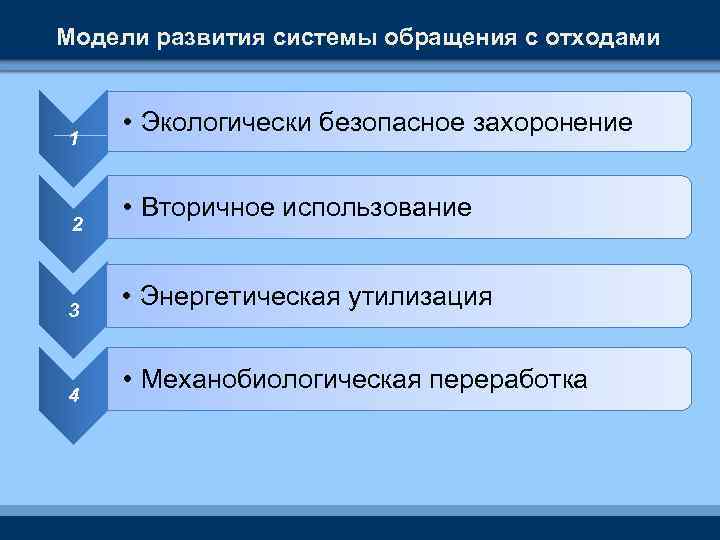 Модели развития системы обращения с отходами

1
• Экологически безопасное захоронение

2
• Вторичное использование

3
• Энергетическая утилизация

4
• Механобиологическая переработка